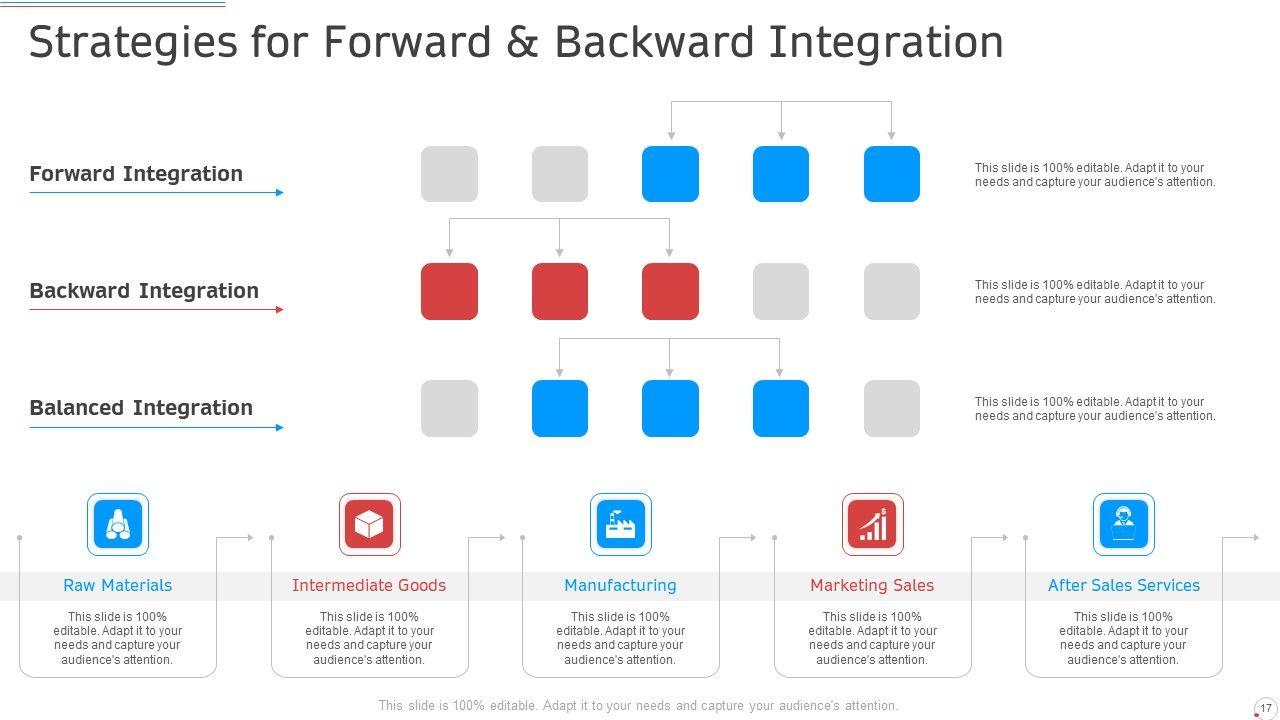 Strategies for Forward & Backward Integration

Forward Integration

This slide is 100% editable. Adapt it to your needs and capture your audience's attention.

Backward Integration

This slide is 100% editable. Adapt it to your needs and capture your audience's attention.

Balanced Integration

This slide is 100% editable. Adapt it to your needs and capture your audience's attention.

Raw Materials

This slide is 100% editable. Adapt it to your needs and capture your audience's attention.

Intermediate Goods

This slide is 100% editable. Adapt it to your needs and capture your audience's attention.

Manufacturing

This slide is 100% editable. Adapt it to your needs and capture your audience's attention.

Marketing Sales

This slide is 100% editable. Adapt it to your needs and capture your audience's attention.

After Sales Services

This slide is 100% editable. Adapt it to your needs and capture your audience's attention.

This slide is 100% editable. Adapt it to your needs and capture your audience's attention.

17